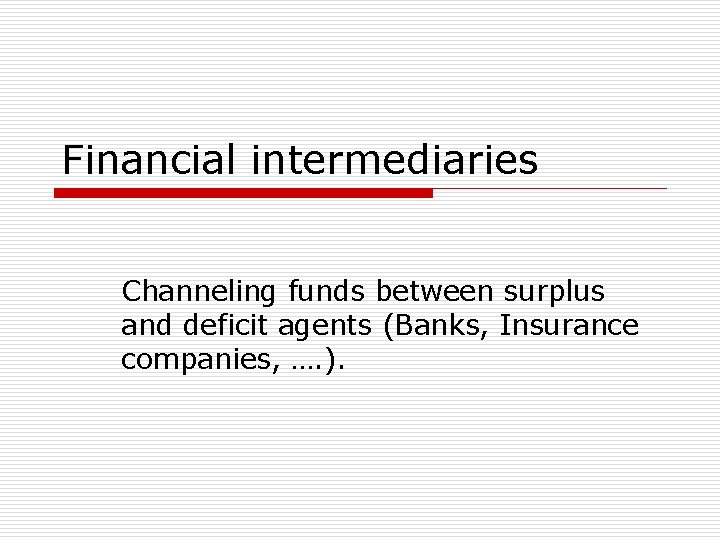 Financial intermediaries

Channeling funds between surplus and deficit agents (Banks, Insurance companies, ….).